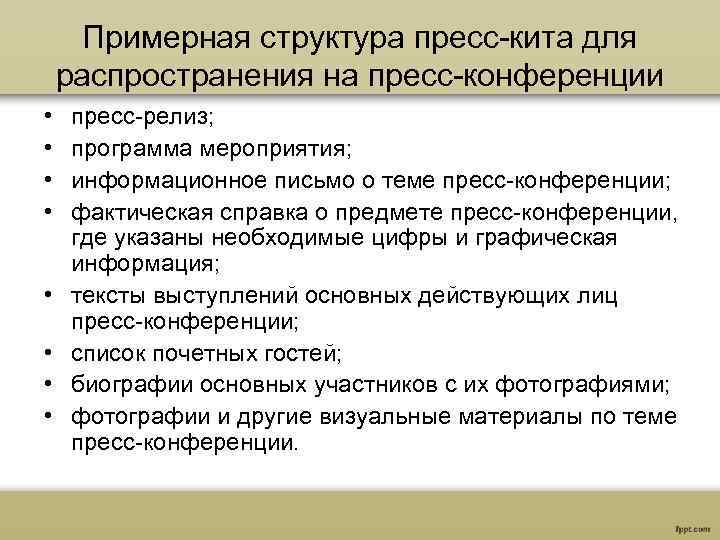 Примерная структура пресс-кита для распространения на пресс-конференции

• пресс-релиз;
• программа мероприятия;
• информационное письмо о теме пресс-конференции;
• фактическая справка о предмете пресс-конференции, где указаны необходимые цифры и графическая информация;
• тексты выступлений основных действующих лиц пресс-конференции;
• список почетных гостей;
• биографии основных участников с их фотографиями;
• фотографии и другие визуальные материалы по теме пресс-конференции.

fppt.com